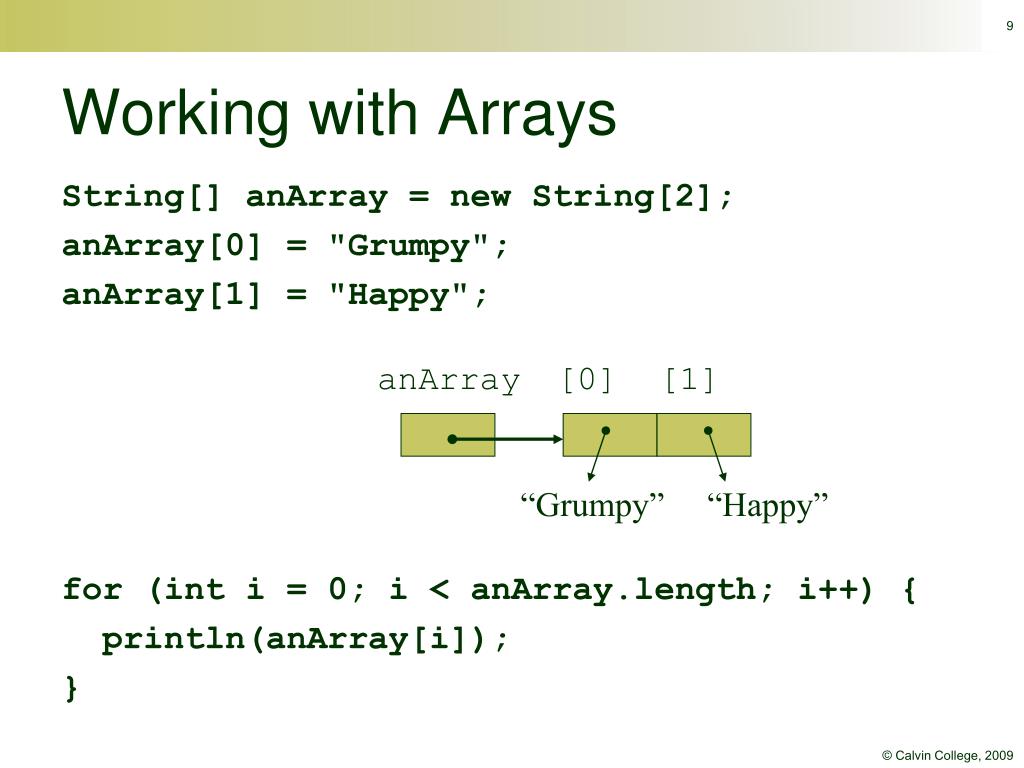 9

Working with Arrays

String[] anArray = new String[2];
anArray[0] = "Grumpy";
anArray[1] = "Happy";

anArray [0] [1]

“Grumpy” “Happy”

for (int i = 0; i < anArray.length; i++) {
println(anArray[i]);
}

© Calvin College, 2009